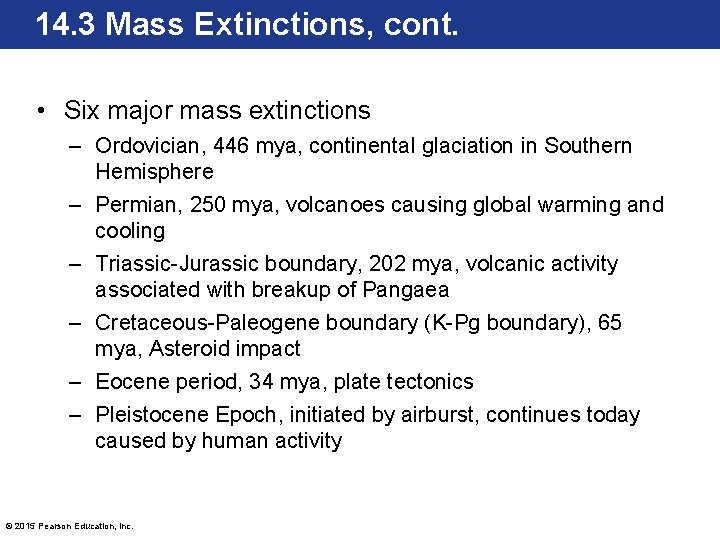 14.3 Mass Extinctions, cont.

• Six major mass extinctions
– Ordovician, 446 mya, continental glaciation in Southern Hemisphere
– Permian, 250 mya, volcanoes causing global warming and cooling
– Triassic-Jurassic boundary, 202 mya, volcanic activity associated with breakup of Pangaea
– Cretaceous-Paleogene boundary (K-Pg boundary), 65 mya, Asteroid impact
– Eocene period, 34 mya, plate tectonics
– Pleistocene Epoch, initiated by airburst, continues today caused by human activity

© 2015 Pearson Education, Inc.